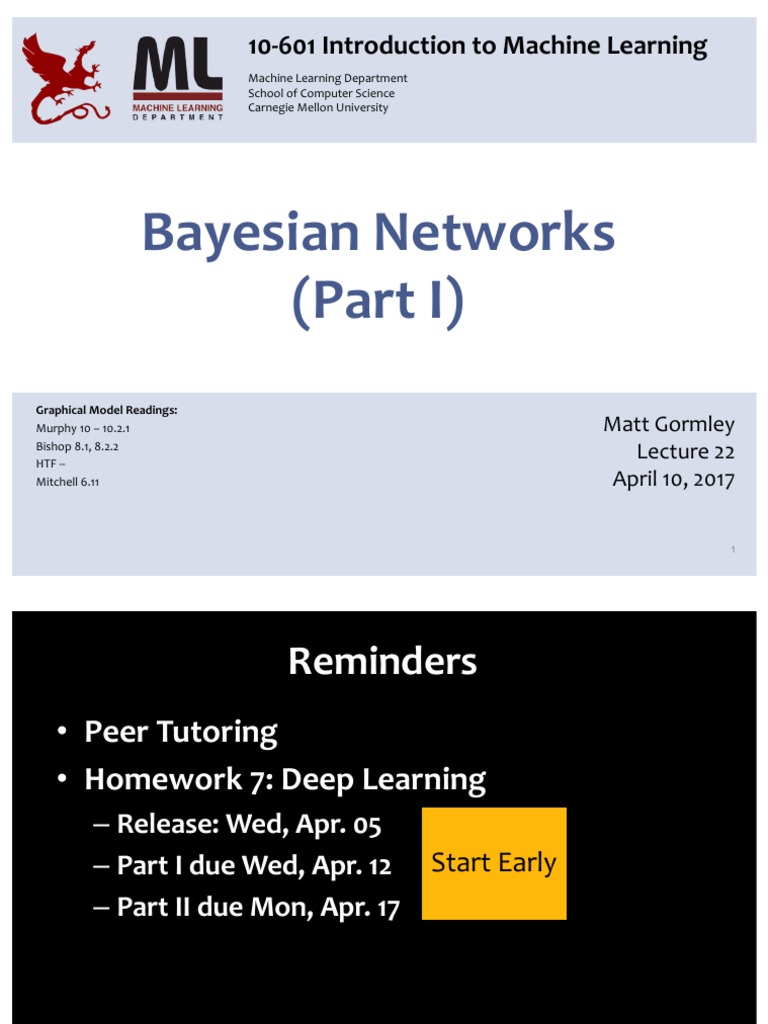 ML
MACHINE LEARNING
DEPARTMENT

10-601 Introduction to Machine Learning

Machine Learning Department
School of Computer Science
Carnegie Mellon University

Bayesian Networks
(Part I)

Graphical Model Readings:
Murphy 10 – 10.2.1
Bishop 8.1, 8.2.2
HTF --
Mitchell 6.11

Matt Gormley
Lecture 22
April 10, 2017

1

Reminders

• Peer Tutoring
• Homework 7: Deep Learning
– Release: Wed, Apr. 05
– Part I due Wed, Apr. 12
– Part II due Mon, Apr. 17

Start Early